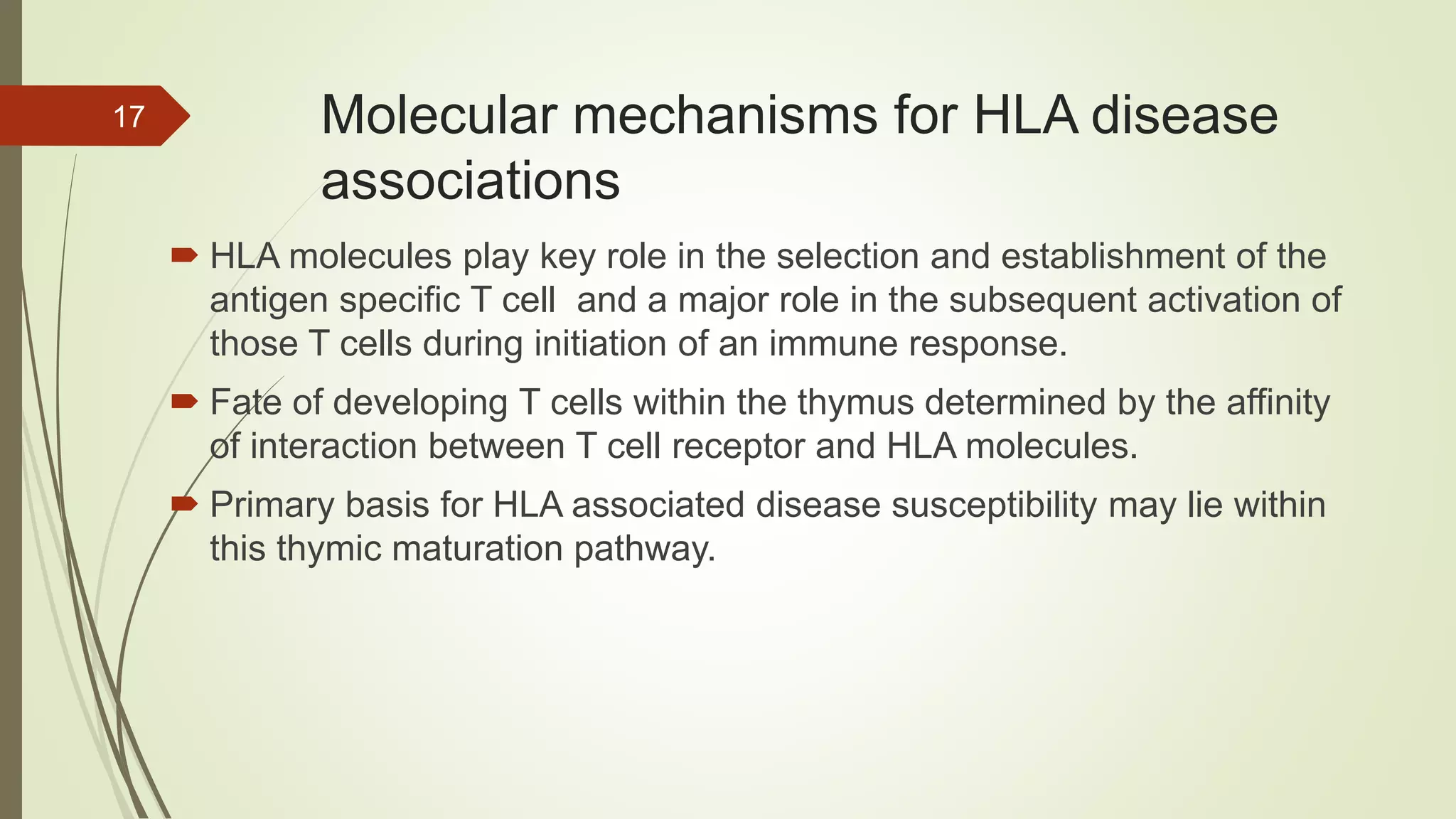 17

Molecular mechanisms for HLA disease associations

HLA molecules play key role in the selection and establishment of the antigen specific T cell  and a major role in the subsequent activation of those T cells during initiation of an immune response.

Fate of developing T cells within the thymus determined by the affinity of interaction between T cell receptor and HLA molecules.

Primary basis for HLA associated disease susceptibility may lie within this thymic maturation pathway.